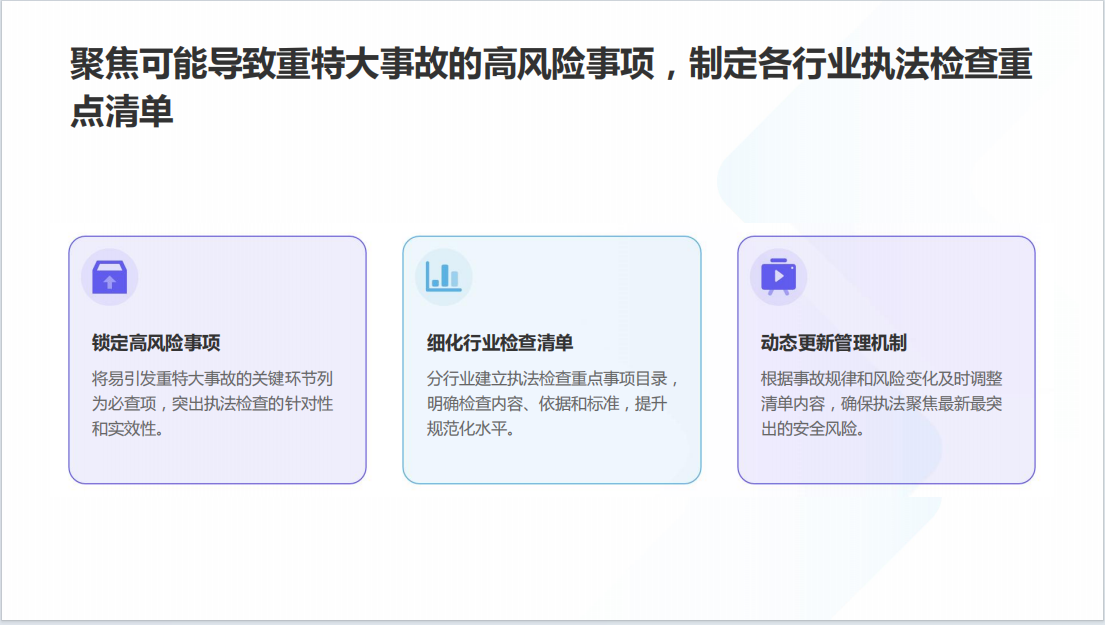 聚焦可能导致重特大事故的高风险事项，制定各行业执法检查重点清单

锁定高风险事项

将易引发重特大事故的关键环节列为必查项，突出执法检查的针对性和实效性。

细化行业检查清单

分行业建立执法检查重点事项目录，明确检查内容、依据和标准，提升规范化水平。

动态更新管理机制

根据事故规律和风险变化及时调整清单内容，确保执法聚焦最新最突出的安全风险。